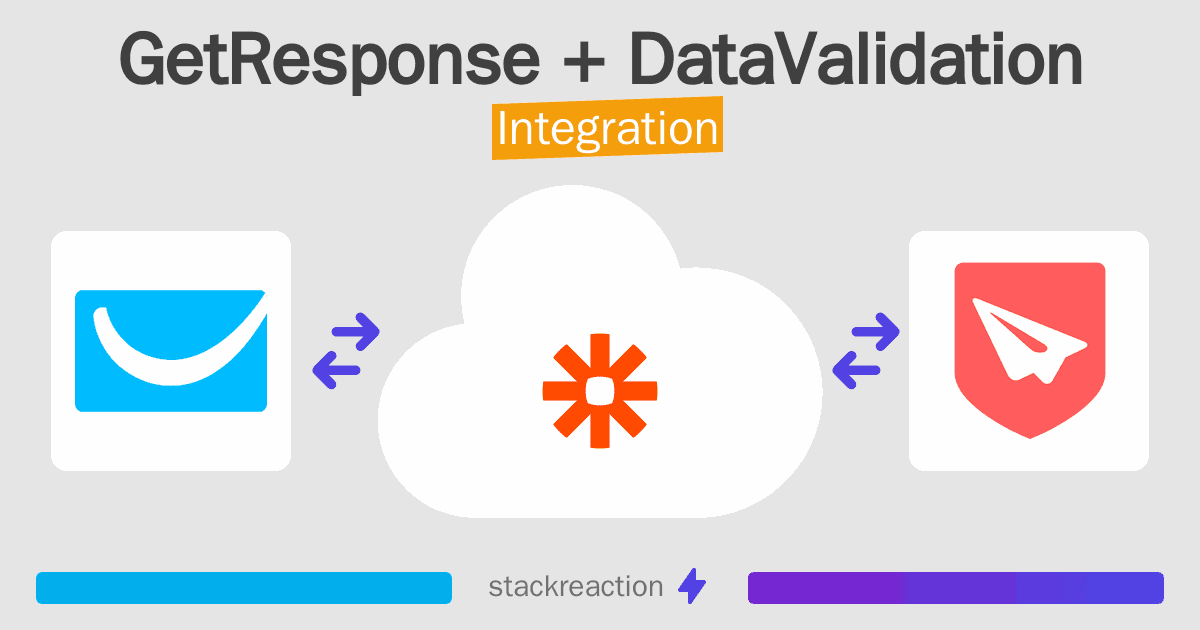 GetResponse + DataValidation
Integration

stackreaction